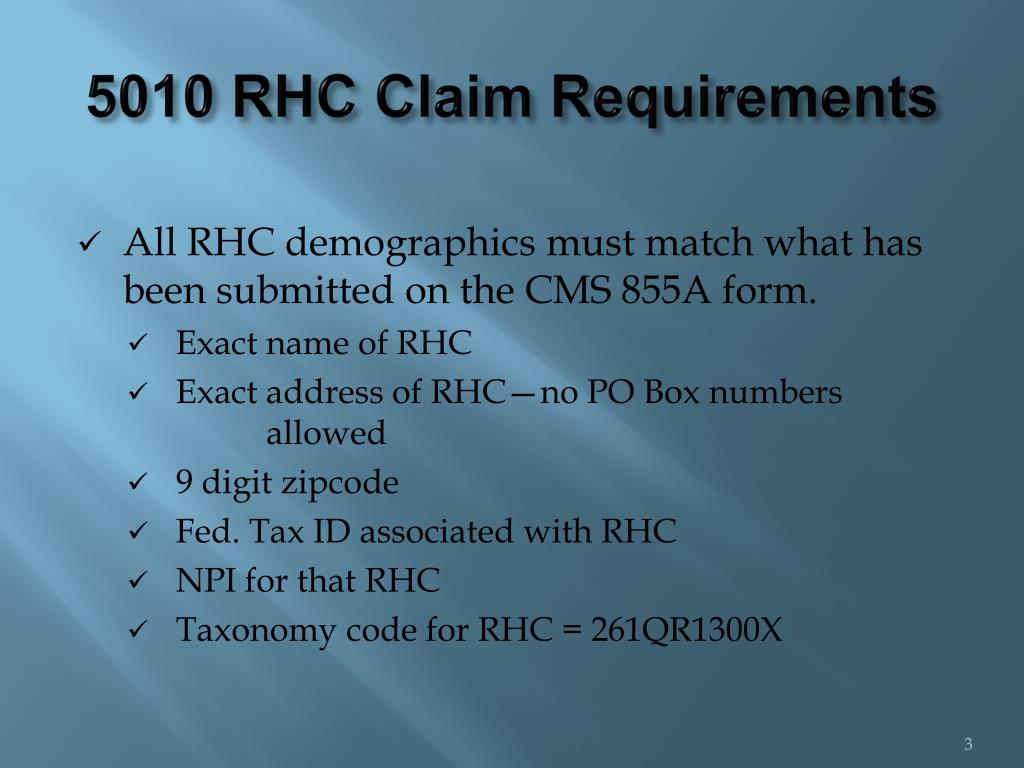 5010 RHC Claim Requirements

✓ All RHC demographics must match what has been submitted on the CMS 855A form.

✓ Exact name of RHC
✓ Exact address of RHC—no PO Box numbers allowed
✓ 9 digit zipcode
✓ Fed. Tax ID associated with RHC
✓ NPI for that RHC
✓ Taxonomy code for RHC = 261QR1300X

3